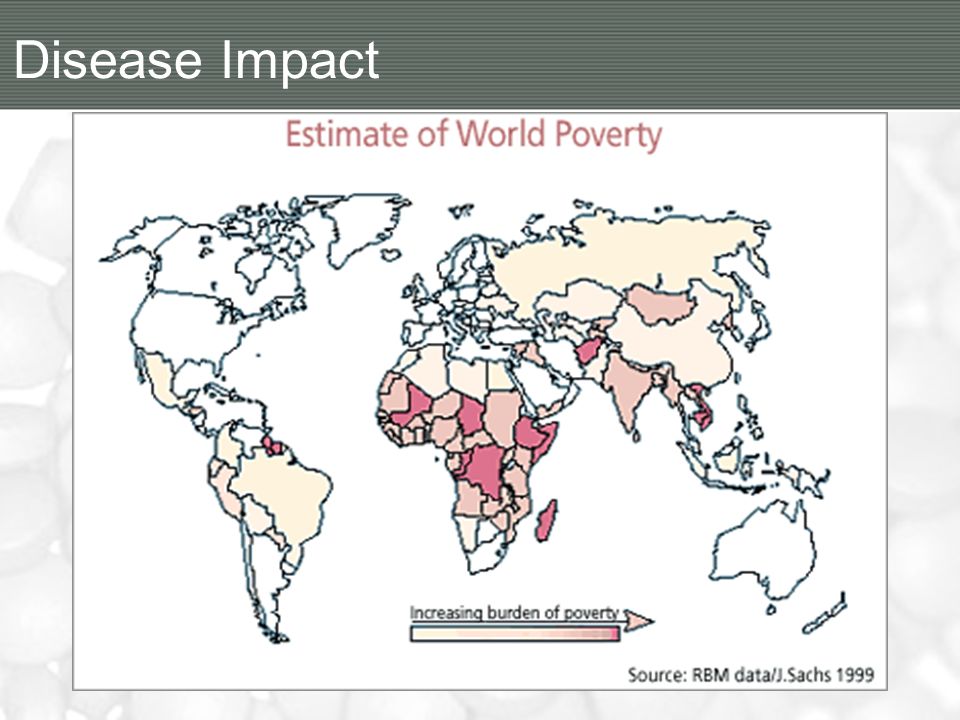 Disease Impact

Estimate of World Poverty

Increasing burden of poverty

Source: RBM data/J.Sachs 1999